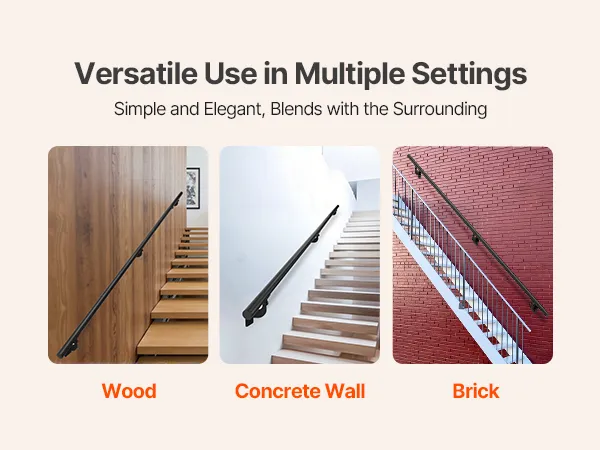 Versatile Use in Multiple Settings

Simple and Elegant, Blends with the Surrounding

Wood

Concrete Wall

Brick